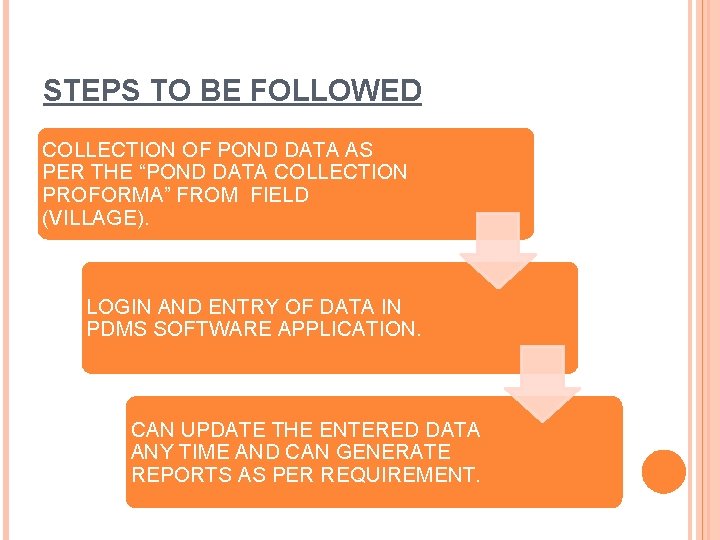 STEPS TO BE FOLLOWED

COLLECTION OF POND DATA AS PER THE “POND DATA COLLECTION PROFORMA” FROM FIELD (VILLAGE).

LOGIN AND ENTRY OF DATA IN PDMS SOFTWARE APPLICATION.

CAN UPDATE THE ENTERED DATA ANY TIME AND CAN GENERATE REPORTS AS PER REQUIREMENT.